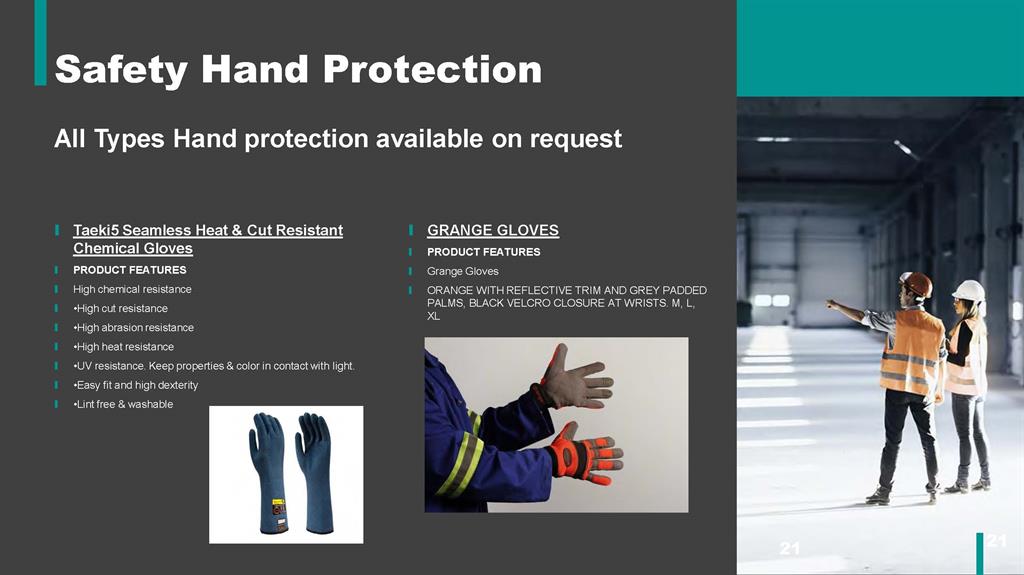 Safety Hand Protection

All Types Hand protection available on request

Taeki5 Seamless Heat & Cut Resistant Chemical Gloves

PRODUCT FEATURES

High chemical resistance

•High cut resistance

•High abrasion resistance

•High heat resistance

•UV resistance. Keep properties & color in contact with light.

•Easy fit and high dexterity

•Lint free & washable

GRANGE GLOVES

PRODUCT FEATURES

Grange Gloves

ORANGE WITH REFLECTIVE TRIM AND GREY PADDED PALMS, BLACK VELCRO CLOSURE AT WRISTS. M, L, XL

21

21